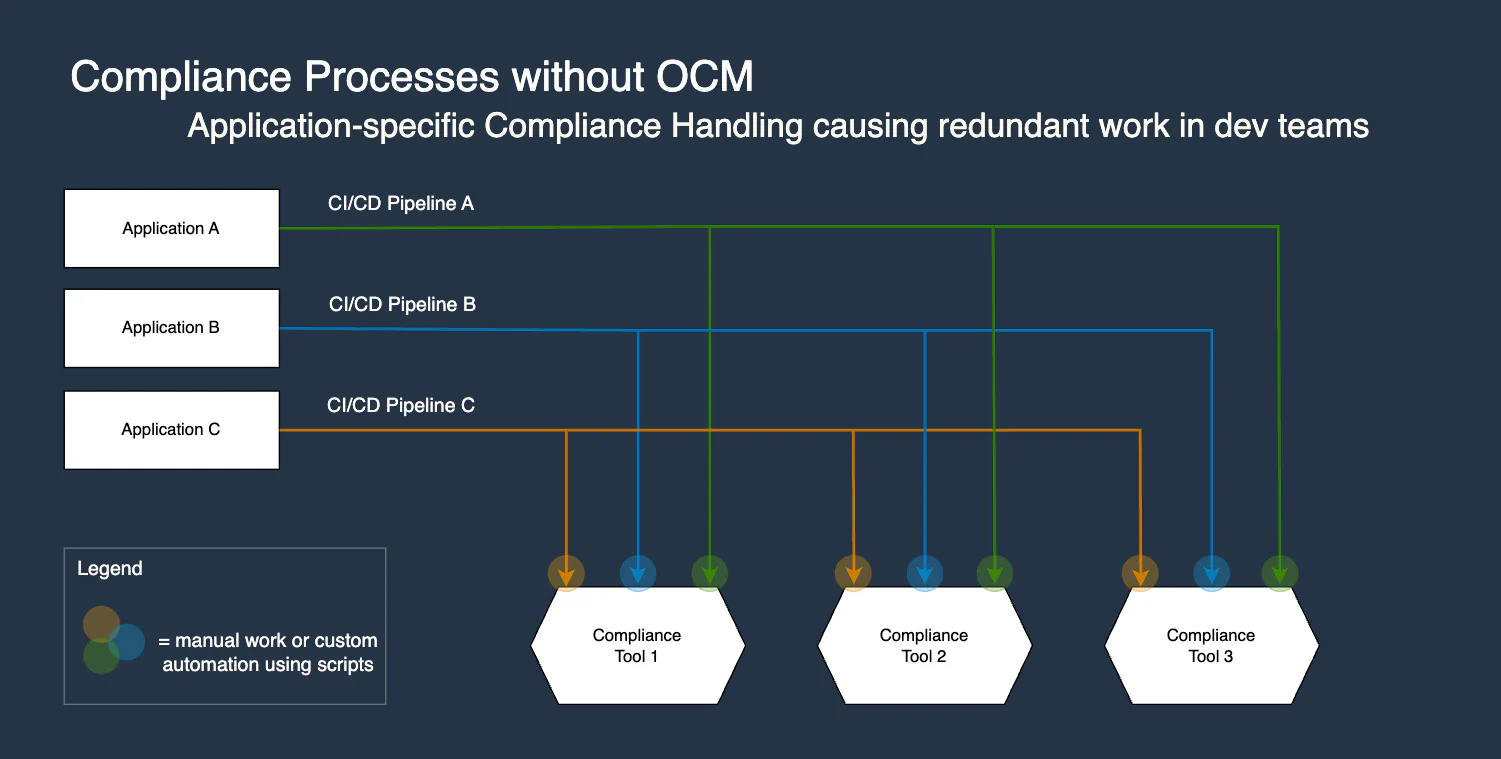 Compliance Processes without OCM

Application-specific Compliance Handling causing redundant work in dev teams

Application A

CI/CD Pipeline A

Application B

CI/CD Pipeline B

Application C

CI/CD Pipeline C

Legend

= manual work or custom automation using scripts

Compliance Tool 1

Compliance Tool 2

Compliance Tool 3